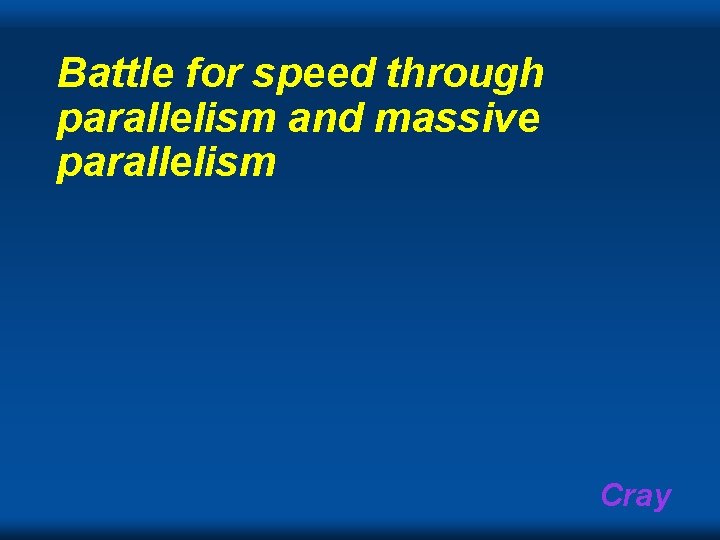 Battle for speed through parallelism and massive parallelism

Cray